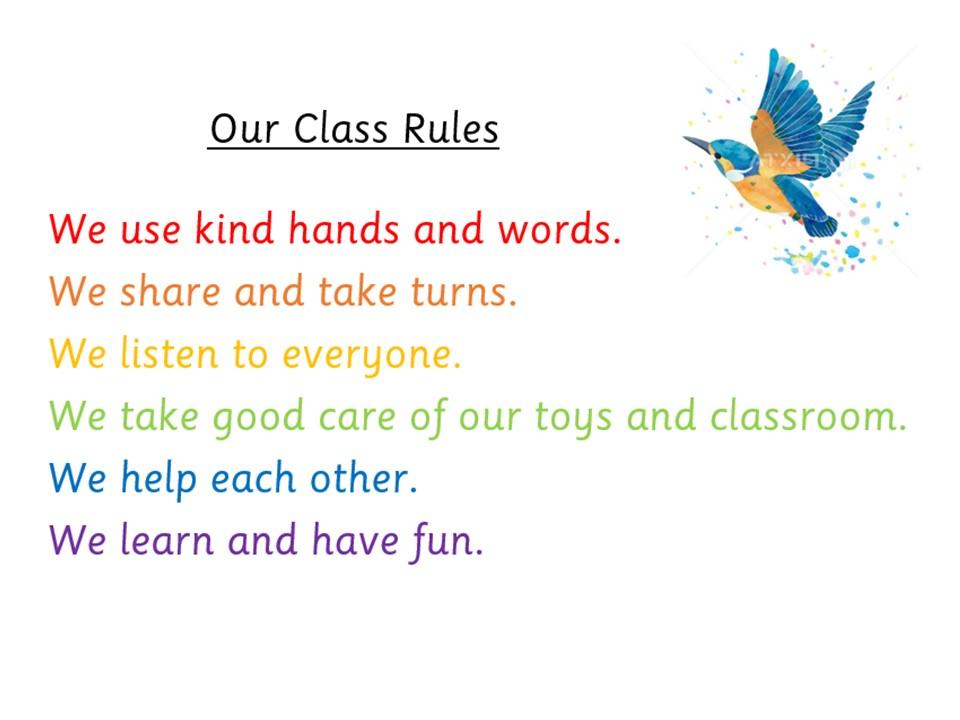 Our Class Rules

We use kind hands and words.
We share and take turns.
We listen to everyone.
We take good care of our toys and classroom.
We help each other.
We learn and have fun.